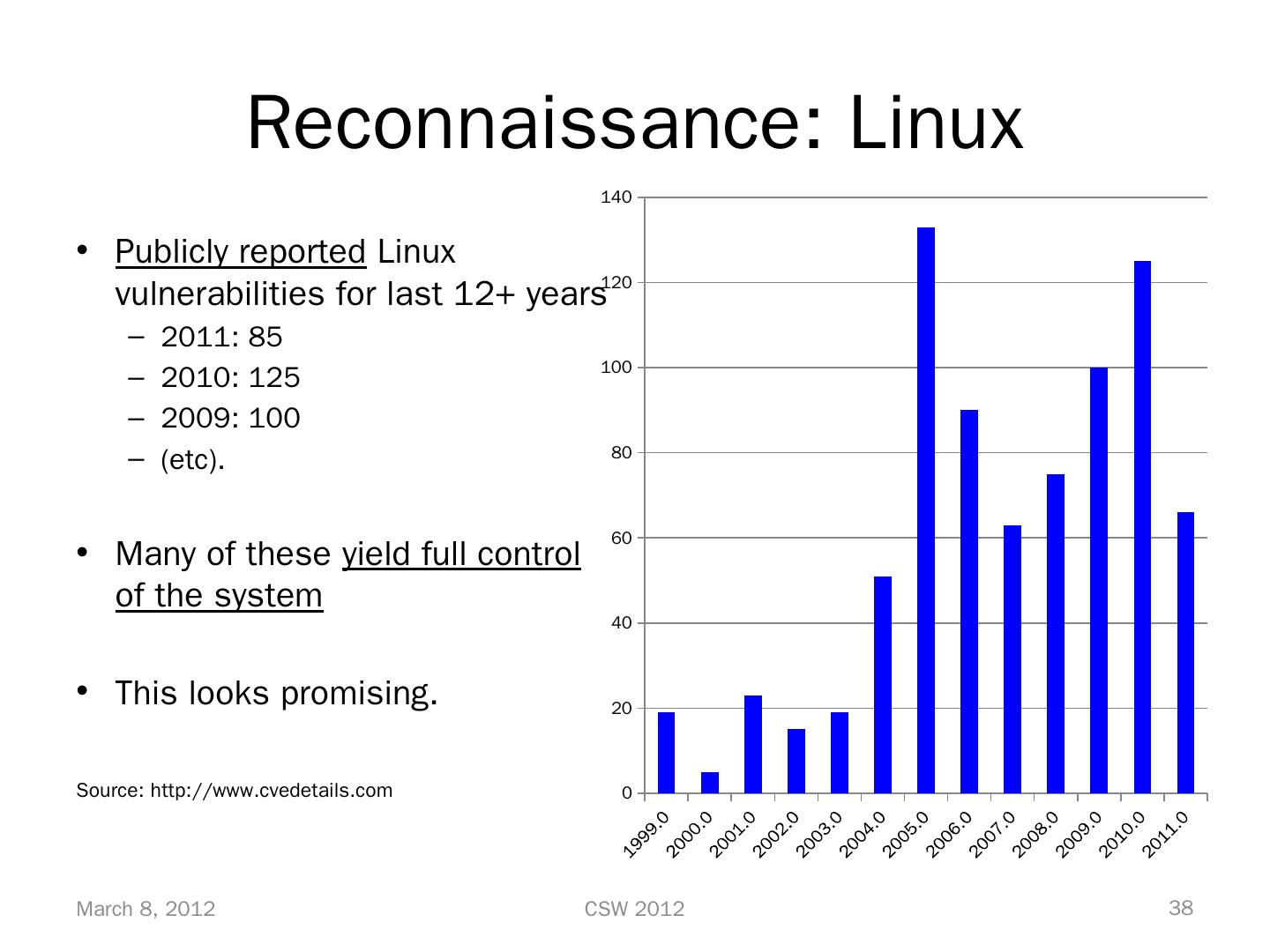 Reconnaissance: Linux

• Publicly reported Linux vulnerabilities for last 12+ years
– 2011: 85
– 2010: 125
– 2009: 100
– (etc).

• Many of these yield full control of the system

• This looks promising.

Source: http://www.cvedetails.com

140
120
100
80
60
40
20
0

1999.0 2000.0 2001.0 2002.0 2003.0 2004.0 2005.0 2006.0 2007.0 2008.0 2009.0 2010.0 2011.0

March 8, 2012
CSW 2012
38